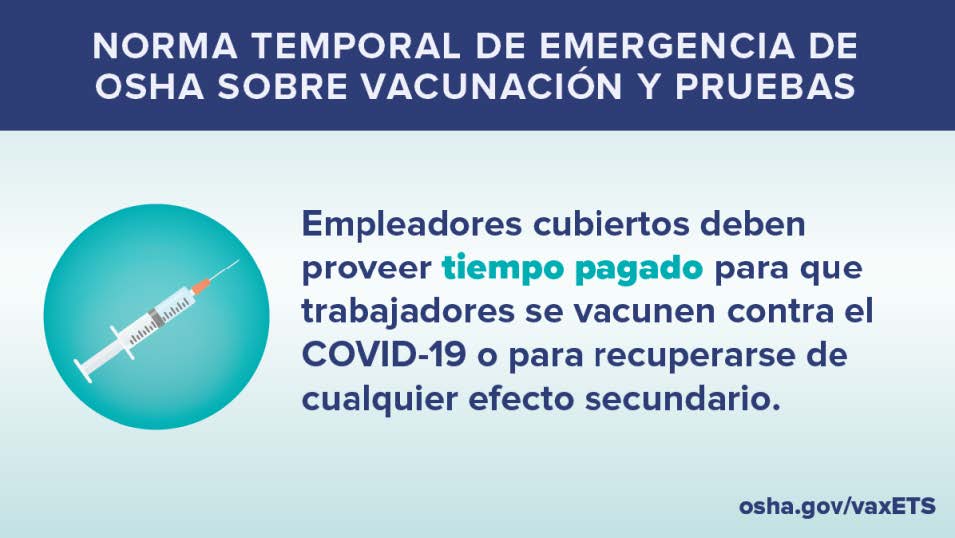 NORMA TEMPORAL DE EMERGENCIA DE OSHA SOBRE VACUNACIÓN Y PRUEBAS

Empleadores cubiertos deben proveer tiempo pagado para que trabajadores se vacunen contra el COVID-19 o para recuperarse de cualquier efecto secundario.

osha.gov/vaxETS